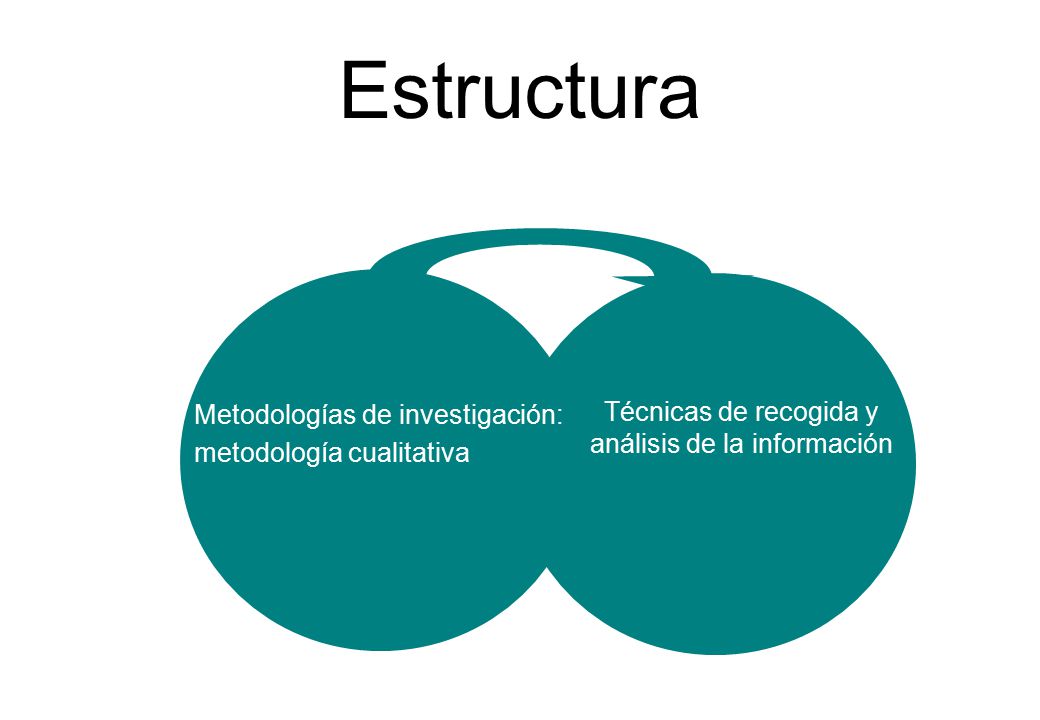 Estructura

Metodologías de investigación:
metodología cualitativa

Técnicas de recogida y análisis de la información